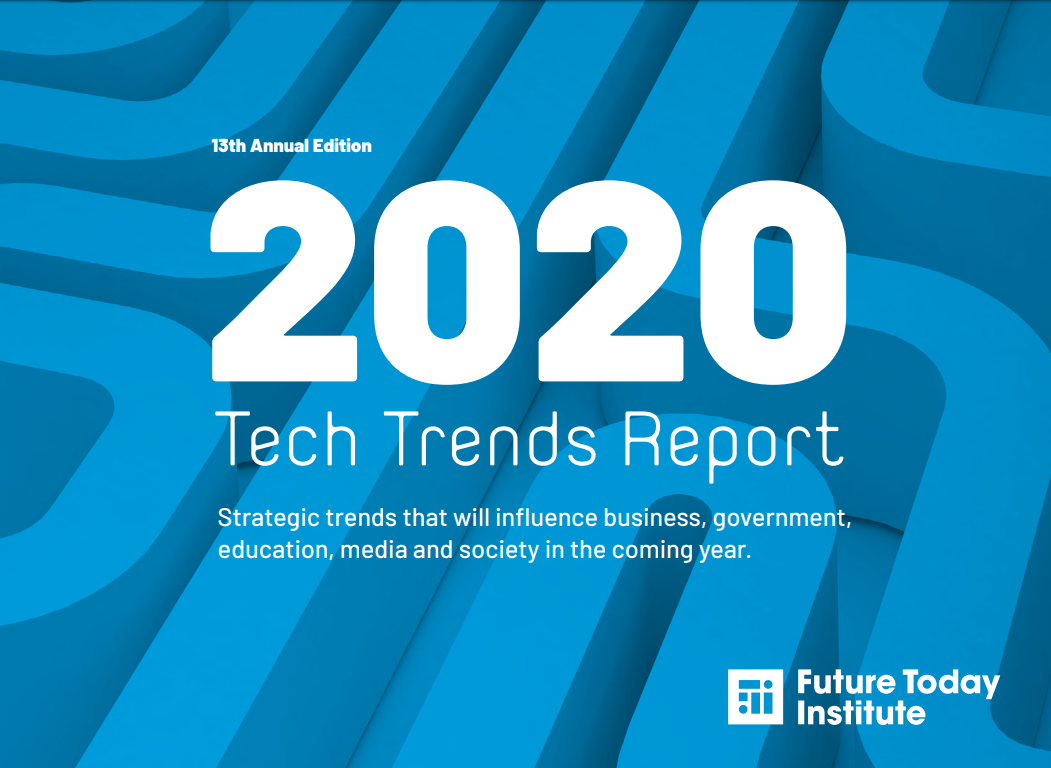 13th Annual Edition

2020

Tech Trends Report

Strategic trends that will influence business, government, education, media and society in the coming year.

Future Today Institute